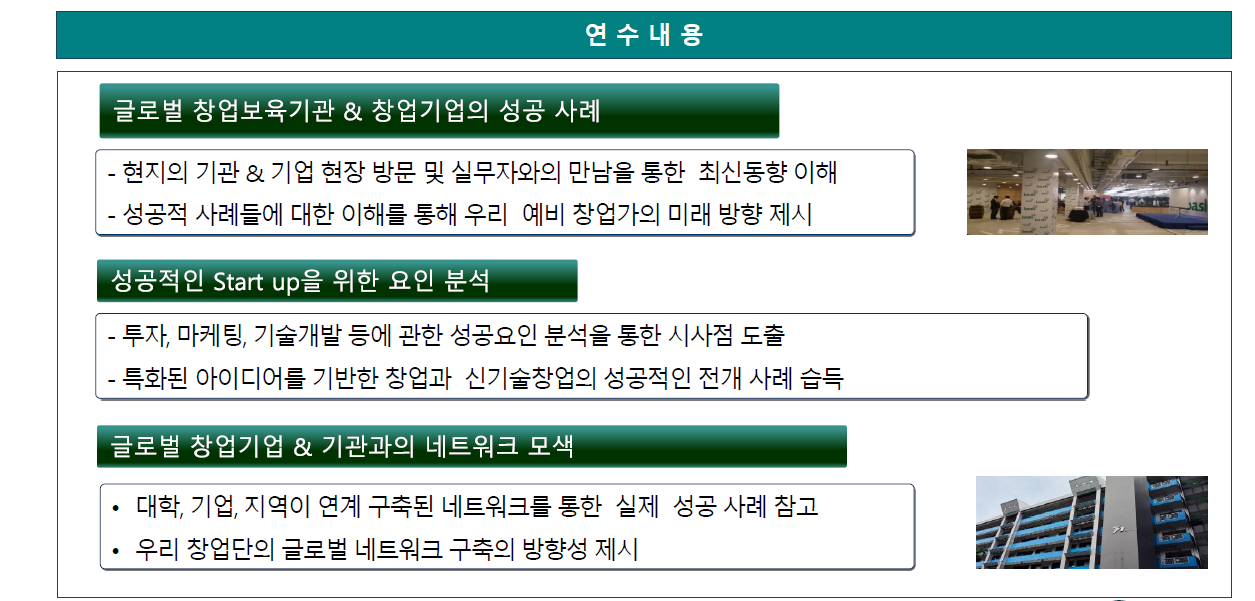 연 수 내 용

글로벌 창업보육기관 & 창업기업의 성공 사례

- 현지의 기관 & 기업 현장 방문 및 실무자와의 만남을 통한 최신동향 이해
- 성공적 사례들에 대한 이해를 통해 우리 예비 창업가의 미래 방향 제시

성공적인 Start up을 위한 요인 분석

- 투자, 마케팅, 기술개발 등에 관한 성공요인 분석을 통한 시사점 도출
- 특화된 아이디어를 기반한 창업과 신기술창업의 성공적인 전개 사례 습득

글로벌 창업기업 & 기관과의 네트워크 모색

• 대학, 기업, 지역이 연계 구축된 네트워크를 통한 실제 성공 사례 참고
• 우리 창업단의 글로벌 네트워크 구축의 방향성 제시